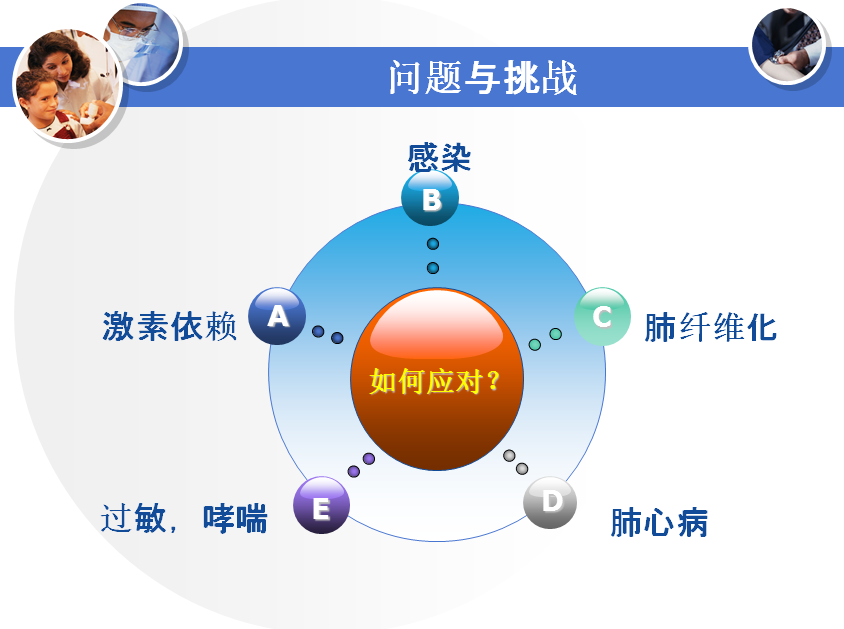 问题与挑战

感染

B

激素依赖

A

C

肺纤维化

如何应对？

过敏，哮喘

E

D

肺心病